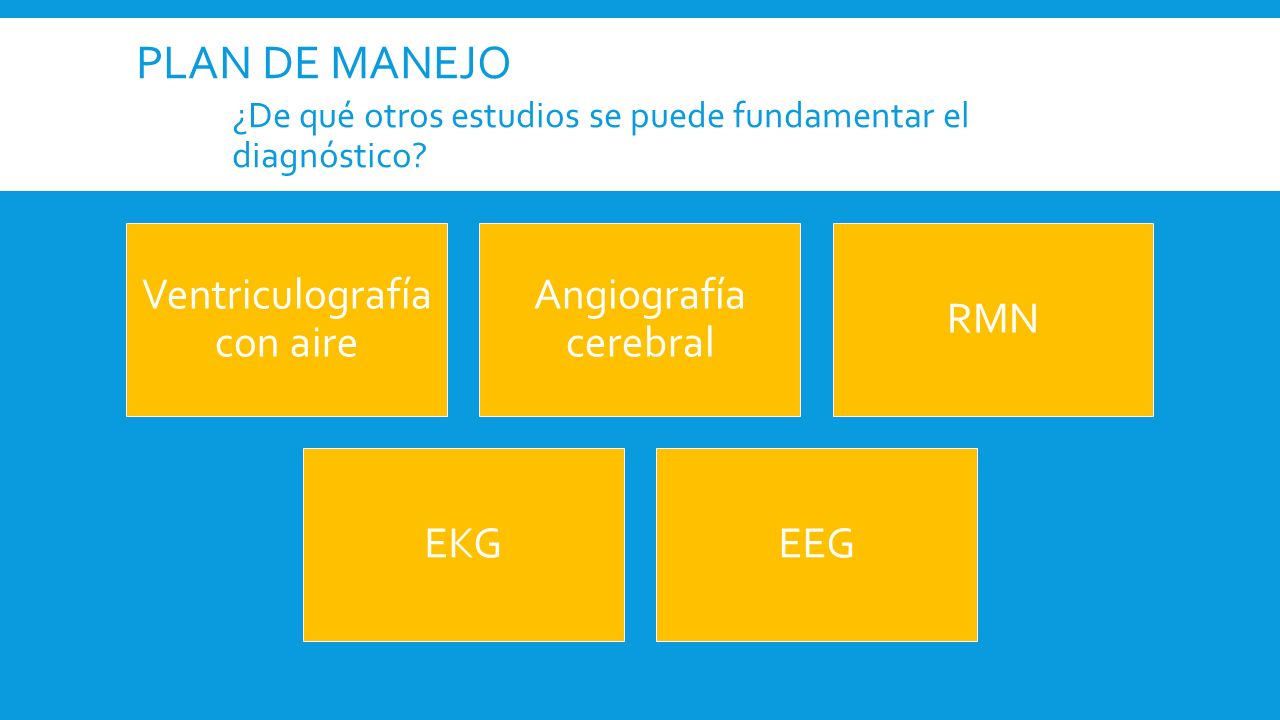 PLAN DE MANEJO

¿De qué otros estudios se puede fundamentar el diagnóstico?

Ventriculografía con aire

Angiografía cerebral

RMN

EKG

EEG